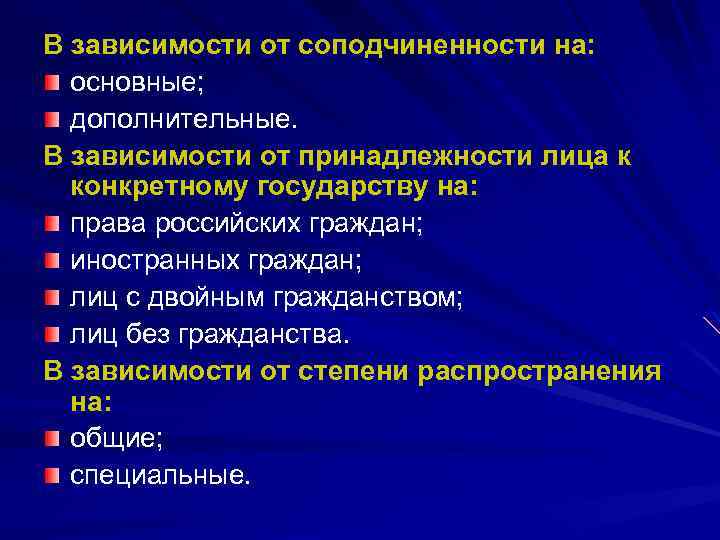 В зависимости от соподчиненности на:
основные;
дополнительные.
В зависимости от принадлежности лица к конкретному государству на:
права российских граждан;
иностранных граждан;
лиц с двойным гражданством;
лиц без гражданства.
В зависимости от степени распространения на:
общие;
специальные.